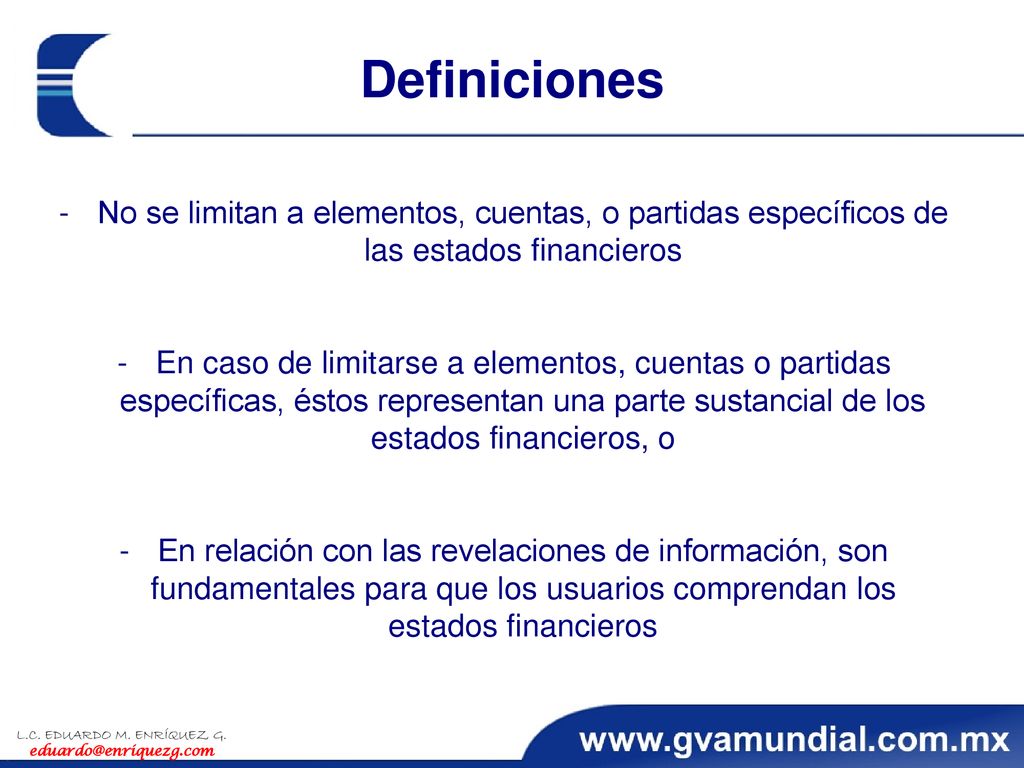 Definiciones

- No se limitan a elementos, cuentas, o partidas específicos de las estados financieros

- En caso de limitarse a elementos, cuentas o partidas específicas, éstos representan una parte sustancial de los estados financieros, o

- En relación con las revelaciones de información, son fundamentales para que los usuarios comprendan los estados financieros

L.C. EDUARDO M. ENRÍQUEZ G.
eduardo@enriquezg.com

www.gvamundial.com.mx